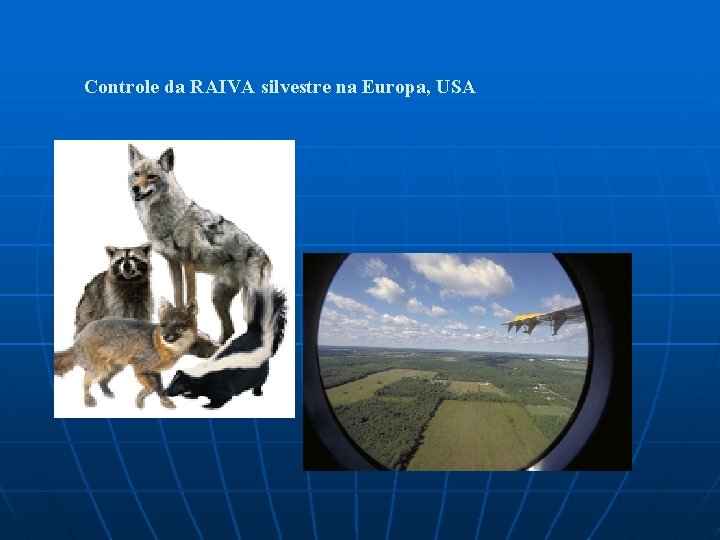 Controle da RAIVA silvestre na Europa, USA